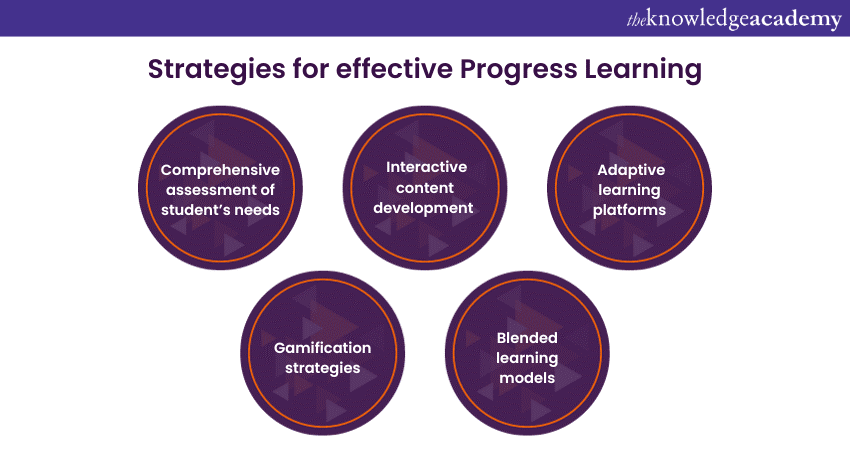 theknowledgeacademy

Strategies for effective Progress Learning

Comprehensive assessment of student's needs

Interactive content development

Adaptive learning platforms

Gamification strategies

Blended learning models